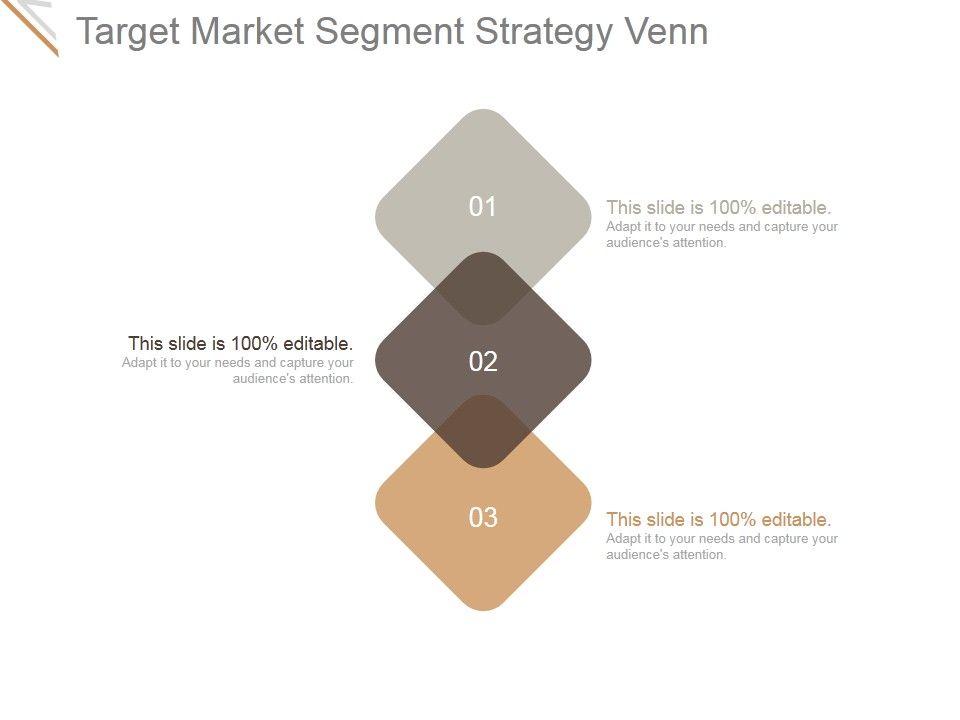 Target Market Segment Strategy Venn

01

This slide is 100% editable.
Adapt it to your needs and capture your audience's attention.

This slide is 100% editable.
Adapt it to your needs and capture your audience's attention.

02

03

This slide is 100% editable.
Adapt it to your needs and capture your audience's attention.